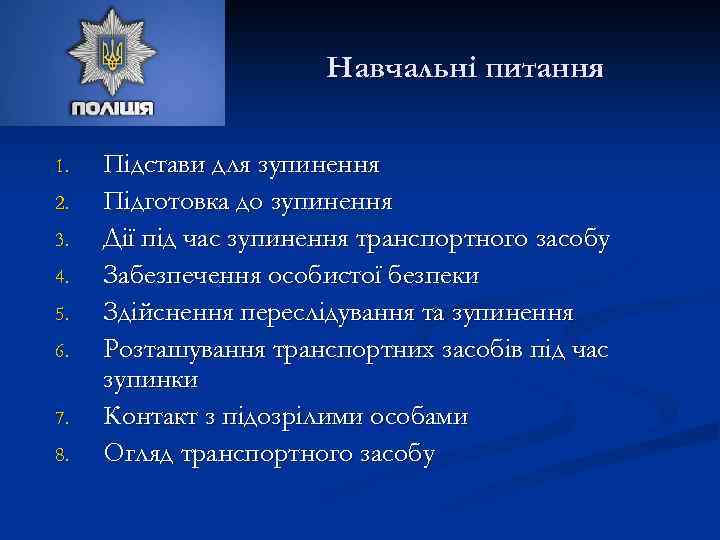 ПОЛІЦІЯ

Навчальні питання

1. Підстави для зупинення
2. Підготовка до зупинення
3. Дії під час зупинення транспортного засобу
4. Забезпечення особистої безпеки
5. Здійснення переслідування та зупинення
6. Розташування транспортних засобів під час зупинки
7. Контакт з підозрілими особами
8. Огляд транспортного засобу